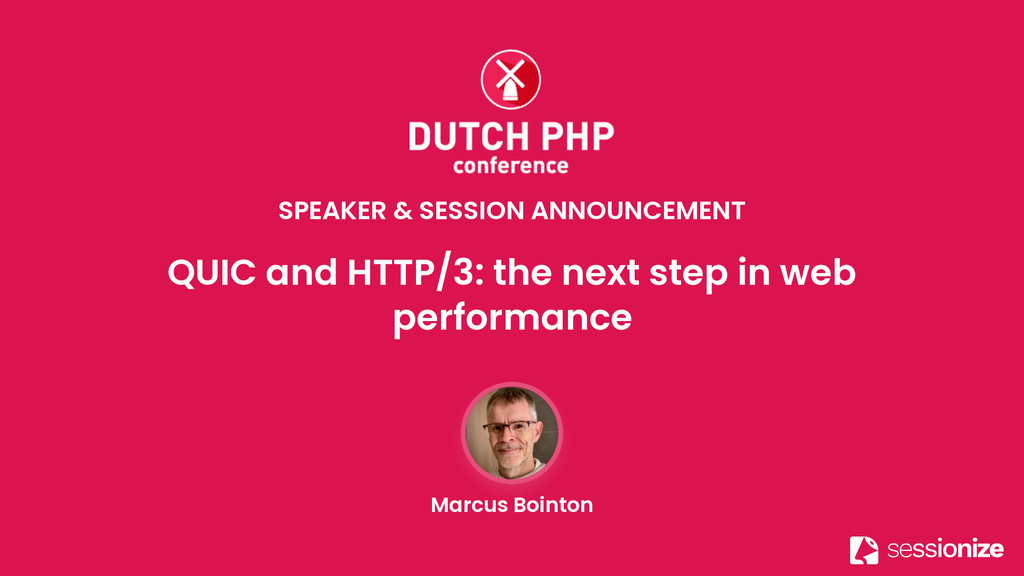 DUTCH PHP
conference

SPEAKER & SESSION ANNOUNCEMENT

QUIC and HTTP/3: the next step in web performance

Marcus Bointon

sessionize